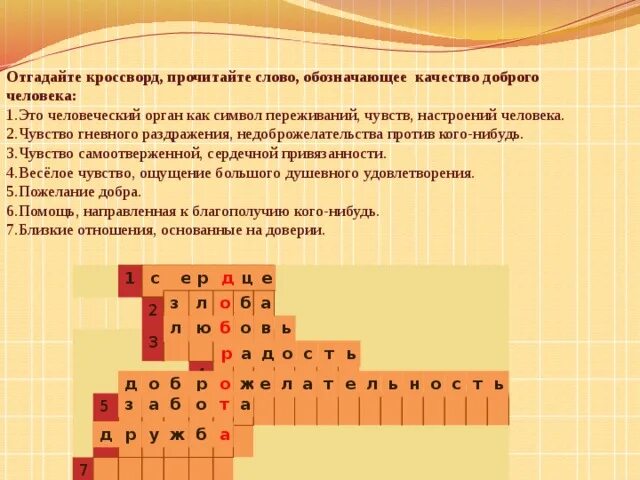 Отгадайте кроссворд, прочитайте слово, обозначающее качество доброго человека:
1.Это человеческий орган как символ переживаний, чувств, настроений человека.
2.Чувство гневного раздражения, недоброжелательства против кого-нибудь.
3.Чувство самоотверженной, сердечной привязанности.
4.Весёлое чувство, ощущение большого душевного удовлетворения.
5.Пожелание добра.
6.Помощь, направленная к благополучию кого-нибудь.
7.Близкие отношения, основанные на доверии.

1 с е р д ц е
2 з л о б а
3 л ю б о в ь
р а д о с т ь
д о б р о ж е л а т е л ь н о с т ь
5 з а б о т а
д р у ж б а
7